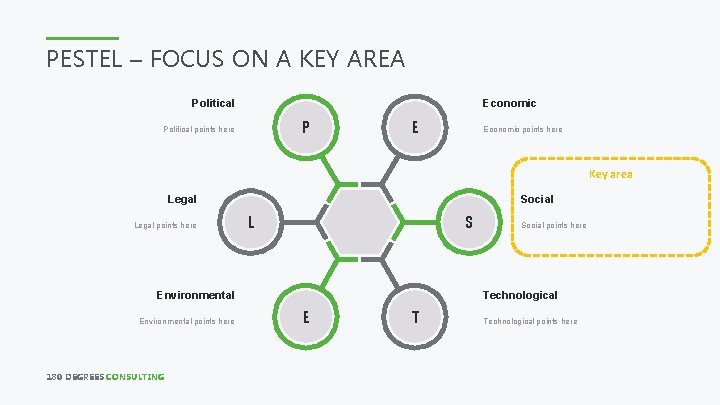 PESTEL – FOCUS ON A KEY AREA

Political

Political points here

P

E

Economic

Economic points here

Key area

Legal

Legal points here

L

S

Social

Social points here

Environmental

Environmental points here

E

T

Technological

Technological points here

180 DEGREES CONSULTING